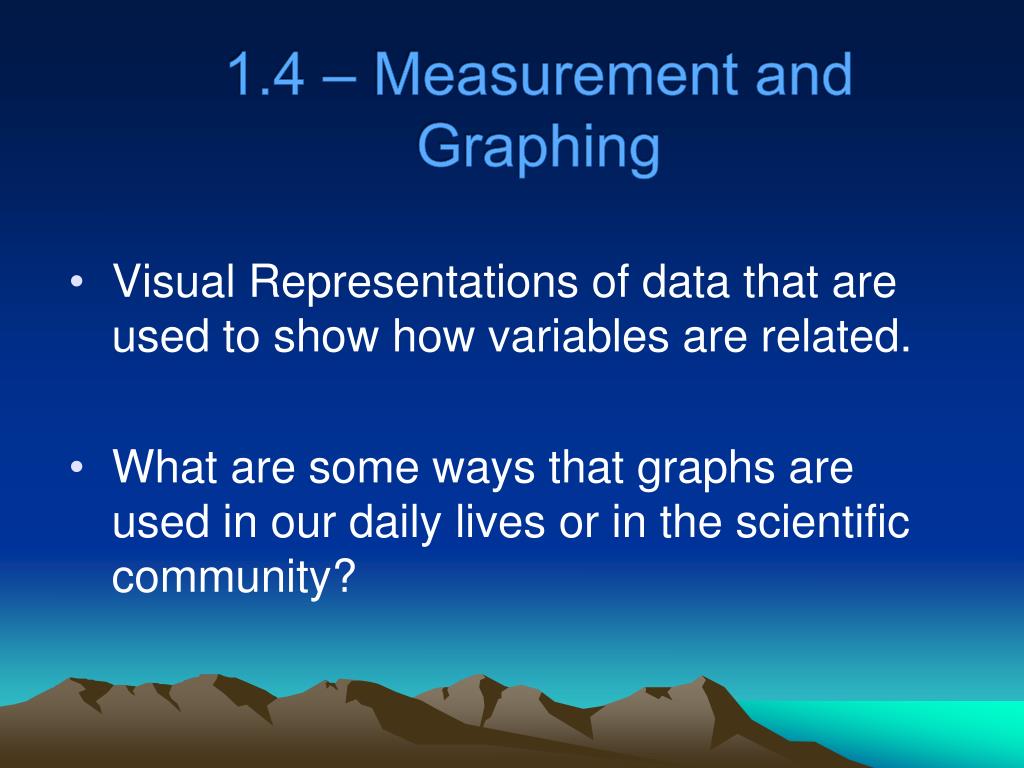 1.4 – Measurement and Graphing

• Visual Representations of data that are used to show how variables are related.

• What are some ways that graphs are used in our daily lives or in the scientific community?